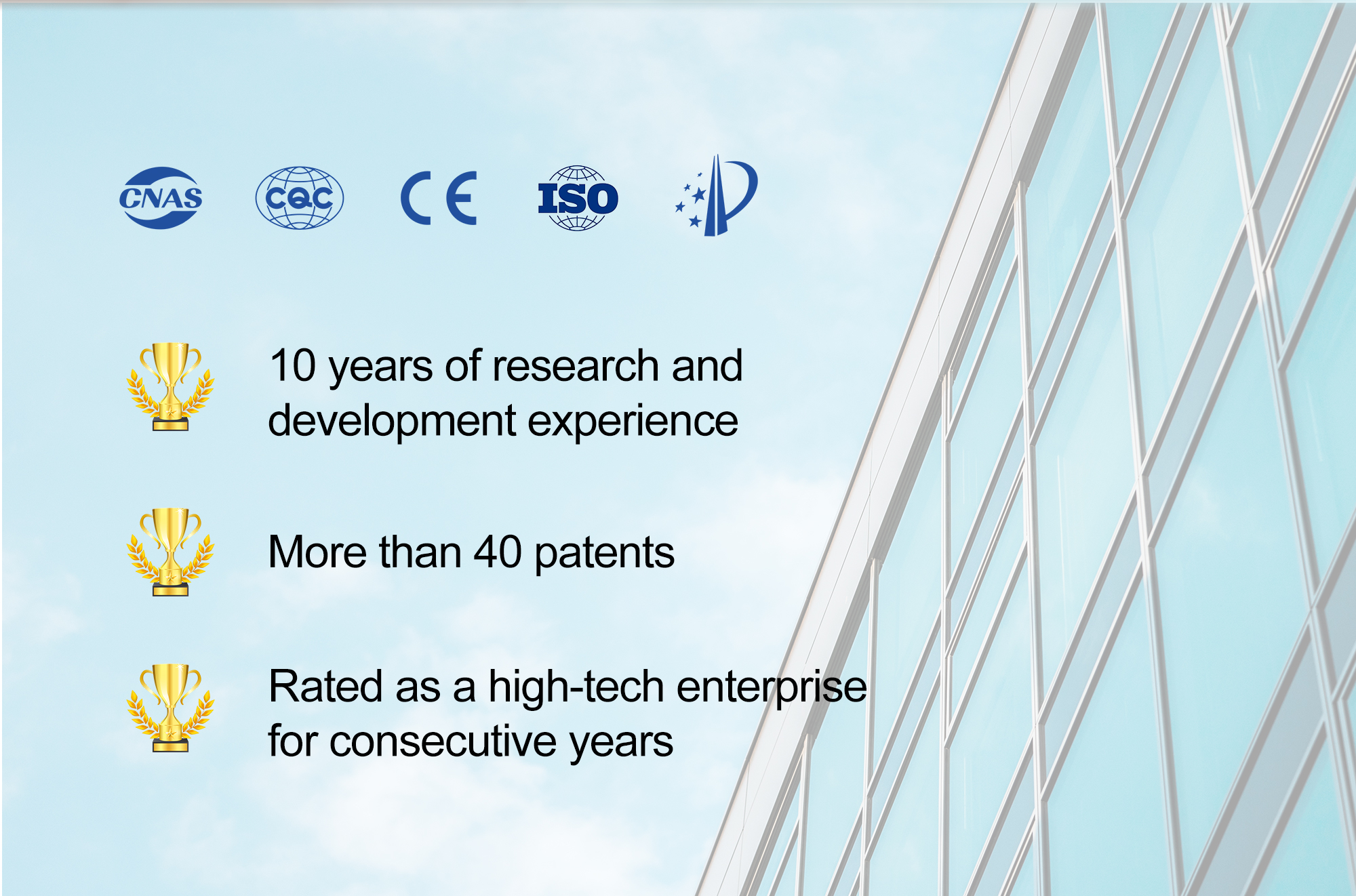 CNAS CQC CE ISO

10 years of research and development experience

More than 40 patents

Rated as a high-tech enterprise for consecutive years